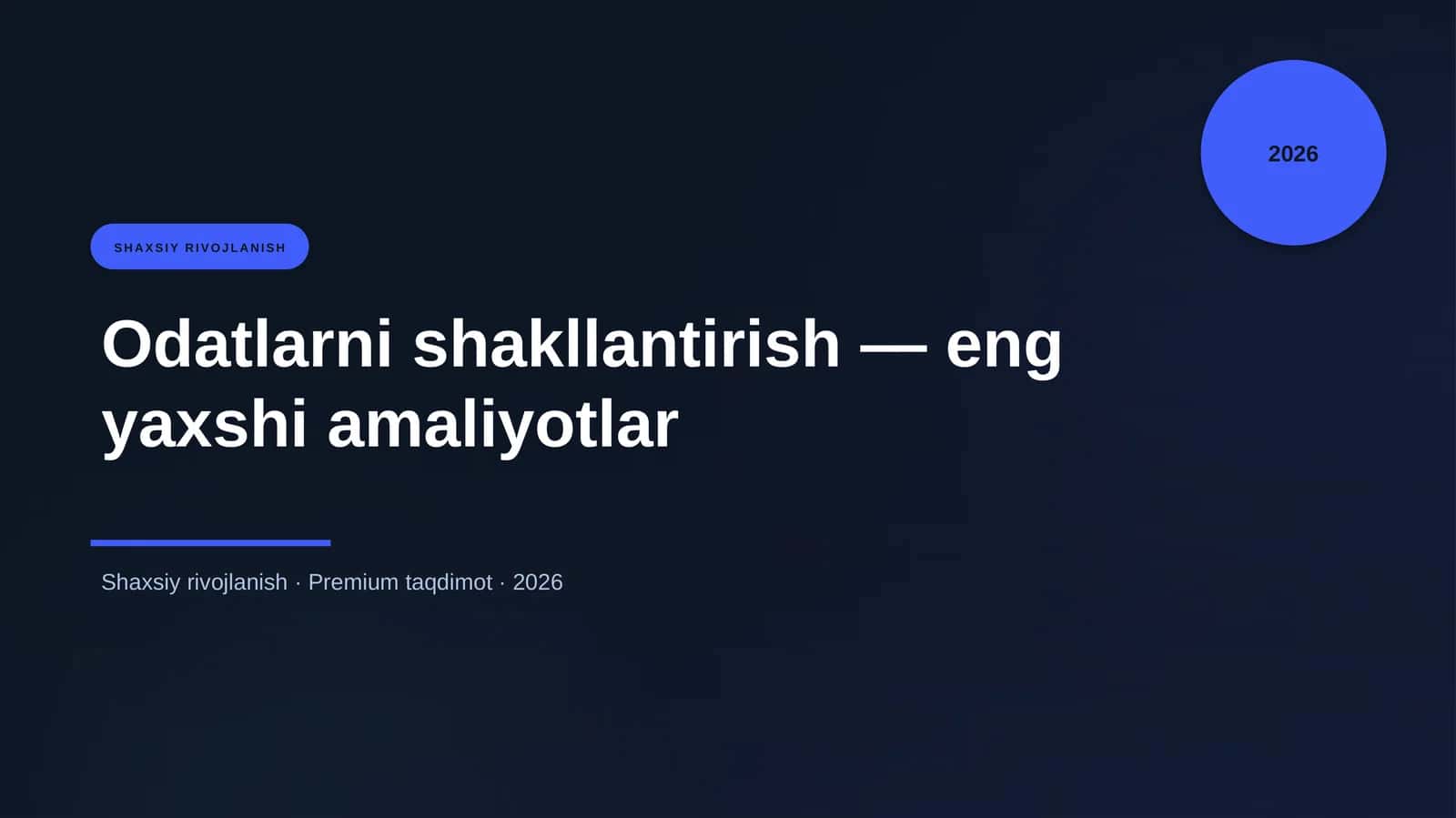 2026

SHAXSIY RIVOJLANISH

Odatlarni shakllantirish — eng yaxshi amaliyotlar

Shaxsiy rivojlanish · Premium taqdimot · 2026